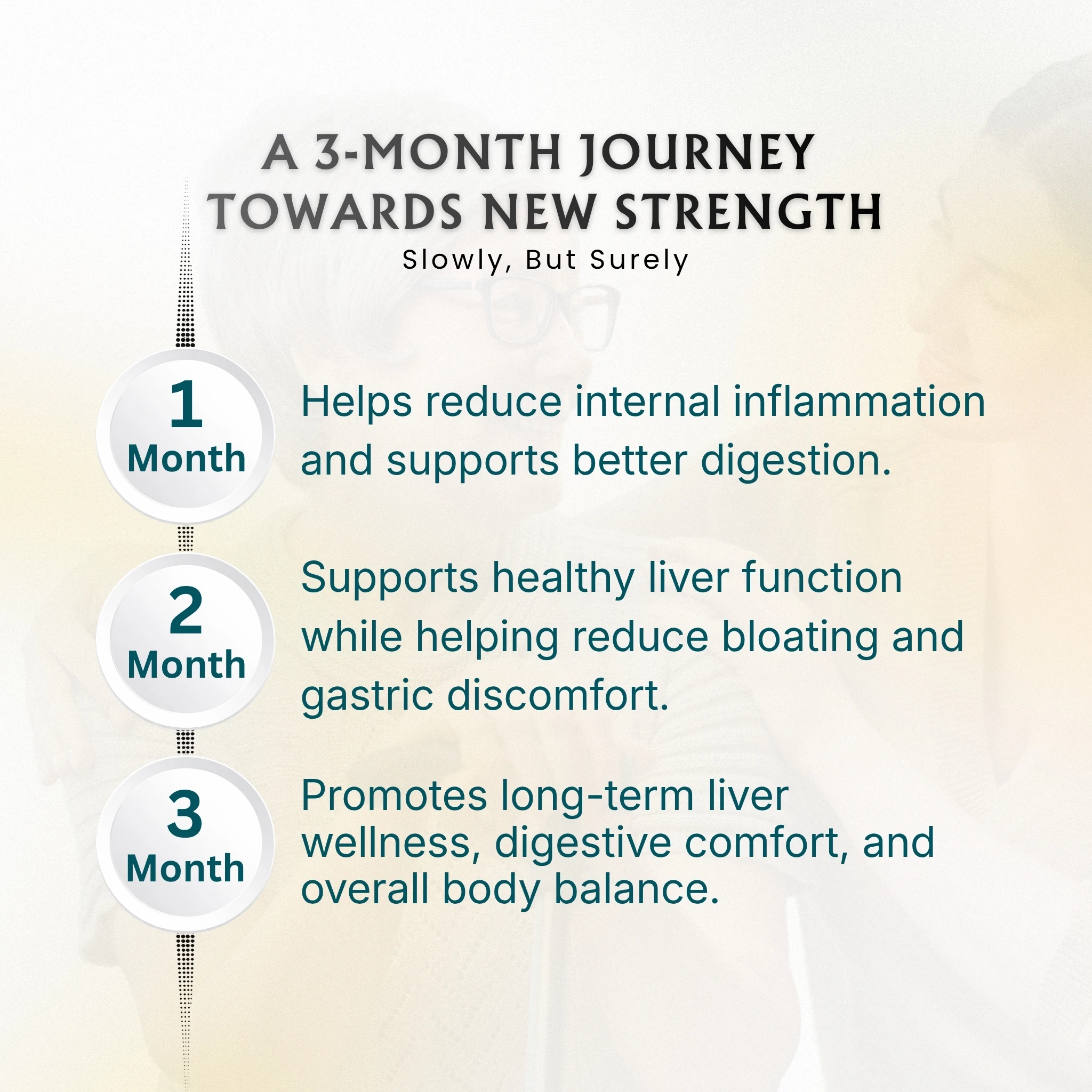 A 3-MONTH JOURNEY TOWARDS NEW STRENGTH

Slowly, But Surely

1 Month

Helps reduce internal inflammation and supports better digestion.

2 Month

Supports healthy liver function while helping reduce bloating and gastric discomfort.

3 Month

Promotes long-term liver wellness, digestive comfort, and overall body balance.